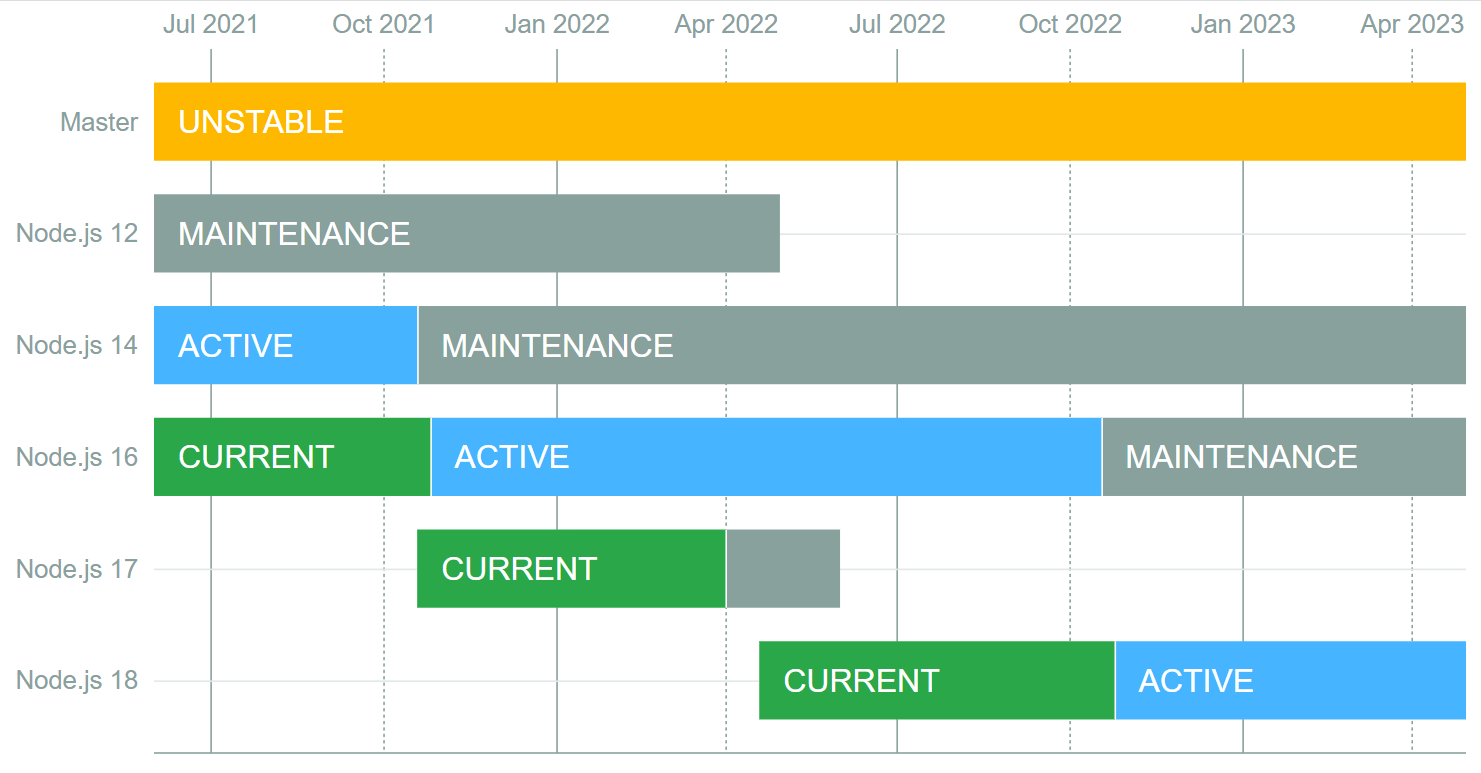 Jul 2021 Oct 2021 Jan 2022 Apr 2022 Jul 2022 Oct 2022 Jan 2023 Apr 2023

Master UNSTABLE

Node.js 12 MAINTENANCE

Node.js 14 ACTIVE MAINTENANCE

Node.js 16 CURRENT ACTIVE MAINTENANCE

Node.js 17 CURRENT

Node.js 18 CURRENT ACTIVE